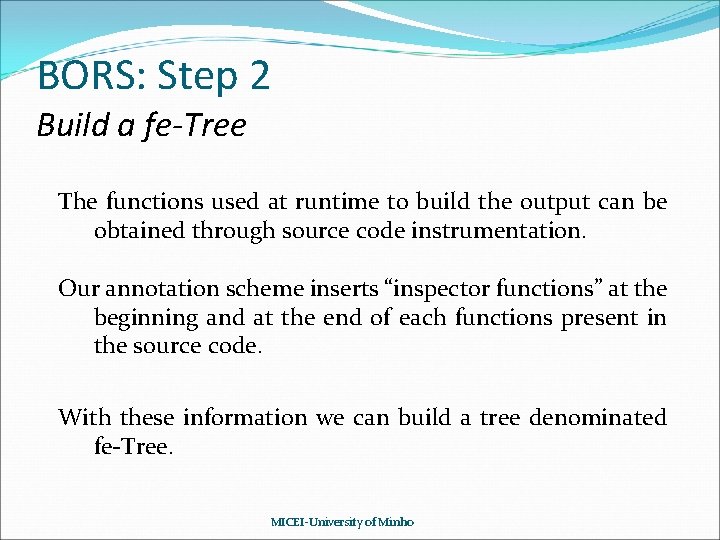 BORS: Step 2
Build a fe-Tree

The functions used at runtime to build the output can be obtained through source code instrumentation.

Our annotation scheme inserts “inspector functions” at the beginning and at the end of each functions present in the source code.

With these information we can build a tree denominated fe-Tree.

MICEI-University of Minho